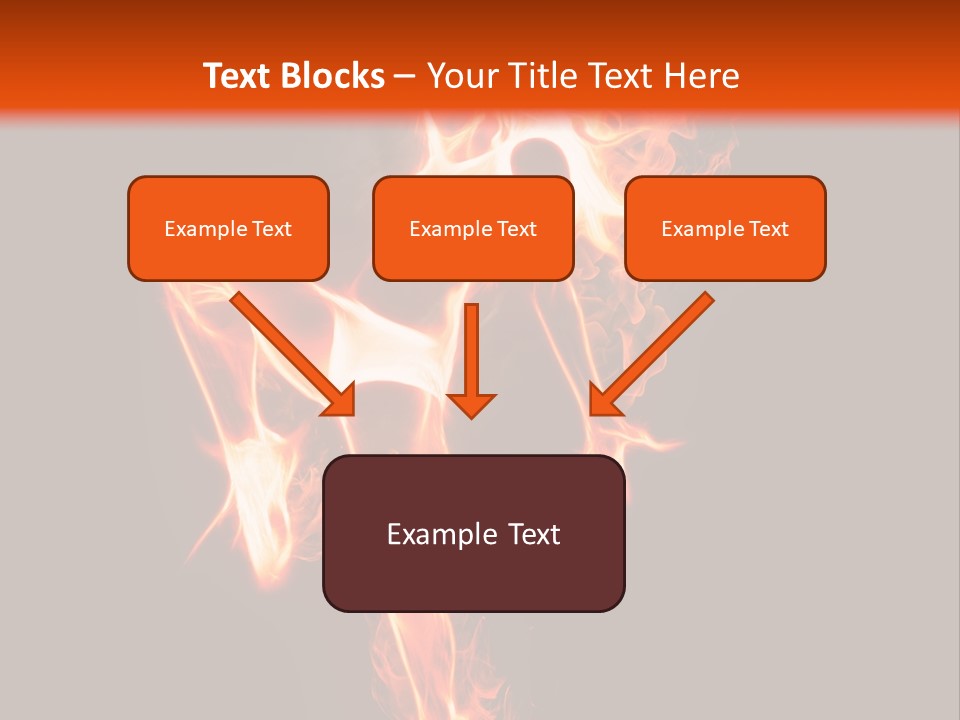 Text Blocks – Your Title Text Here

Example Text

Example Text

Example Text

Example Text